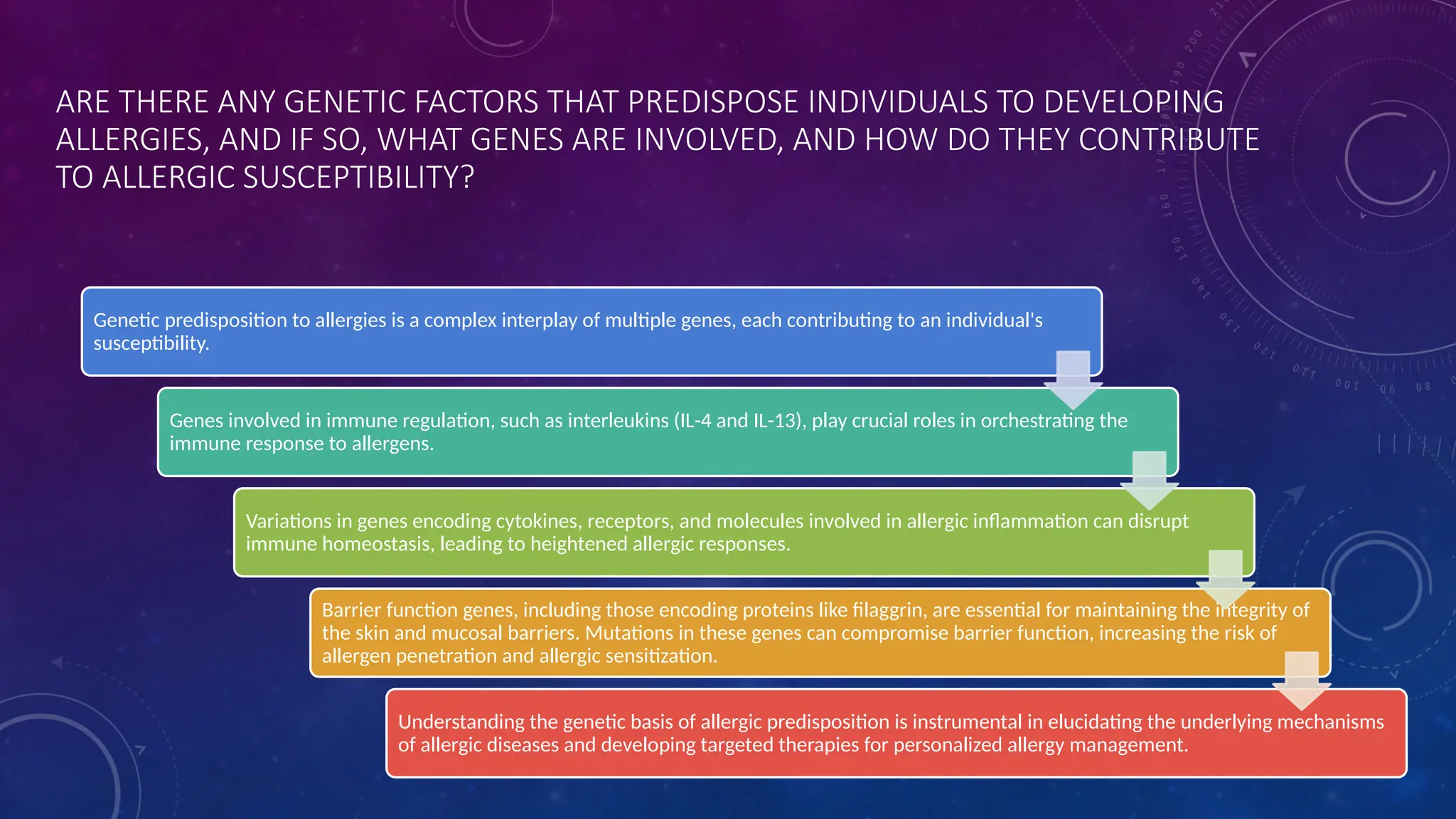 ARE THERE ANY GENETIC FACTORS THAT PREDISPOSE INDIVIDUALS TO DEVELOPING ALLERGIES, AND IF SO, WHAT GENES ARE INVOLVED, AND HOW DO THEY CONTRIBUTE TO ALLERGIC SUSCEPTIBILITY?

Genetic predisposition to allergies is a complex interplay of multiple genes, each contributing to an individual's susceptibility.

Genes involved in immune regulation, such as interleukins (IL-4 and IL-13), play crucial roles in orchestrating the immune response to allergens.

Variations in genes encoding cytokines, receptors, and molecules involved in allergic inflammation can disrupt immune homeostasis, leading to heightened allergic responses.

Barrier function genes, including those encoding proteins like filaggrin, are essential for maintaining the integrity of the skin and mucosal barriers. Mutations in these genes can compromise barrier function, increasing the risk of allergen penetration and allergic sensitization.

Understanding the genetic basis of allergic predisposition is instrumental in elucidating the underlying mechanisms of allergic diseases and developing targeted therapies for personalized allergy management.